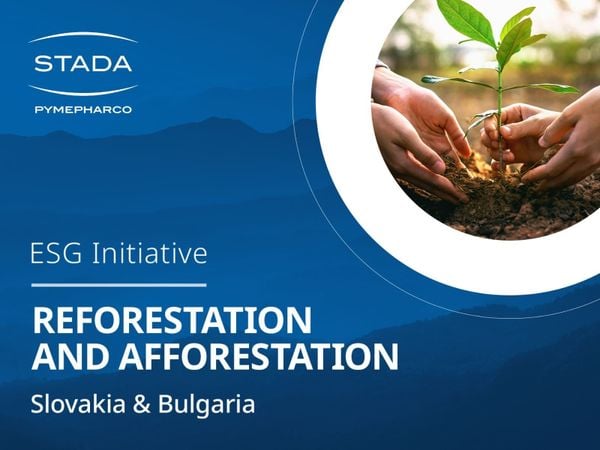 STADA
PYMEPHARCO

ESG Initiative

REFORESTATION AND AFFORESTATION

Slovakia & Bulgaria